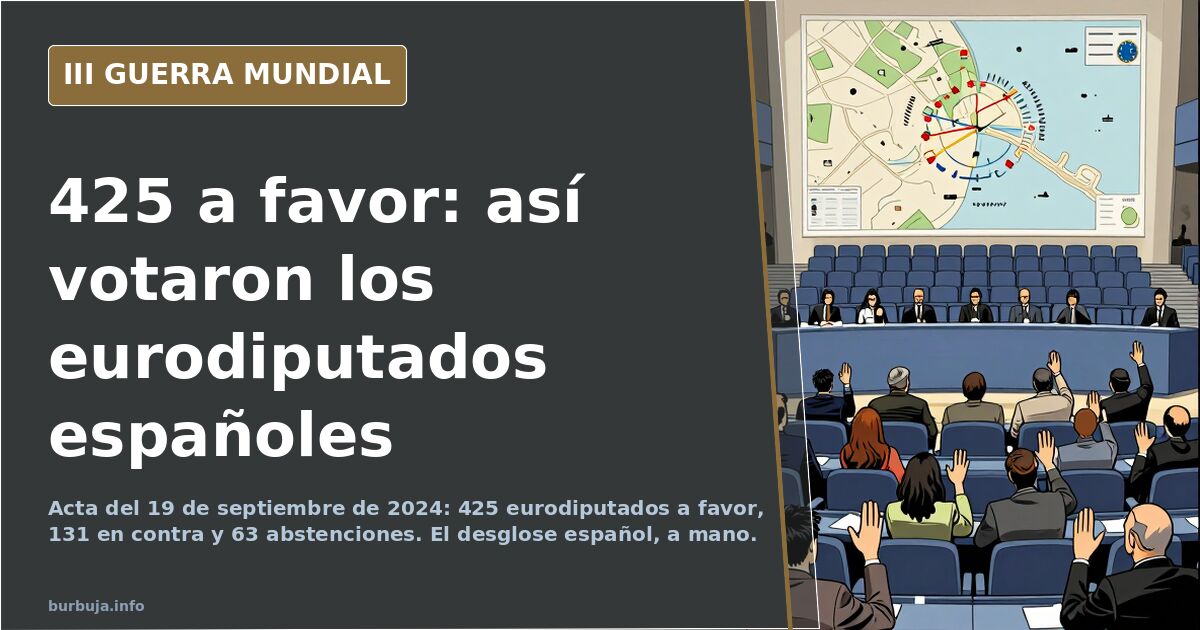 III GUERRA MUNDIAL

425 a favor: así votaron los eurodiputados españoles

Acta del 19 de septiembre de 2024: 425 eurodiputados a favor, 131 en contra y 63 abstenciones. El desglose español, a mano.

burbuja.info